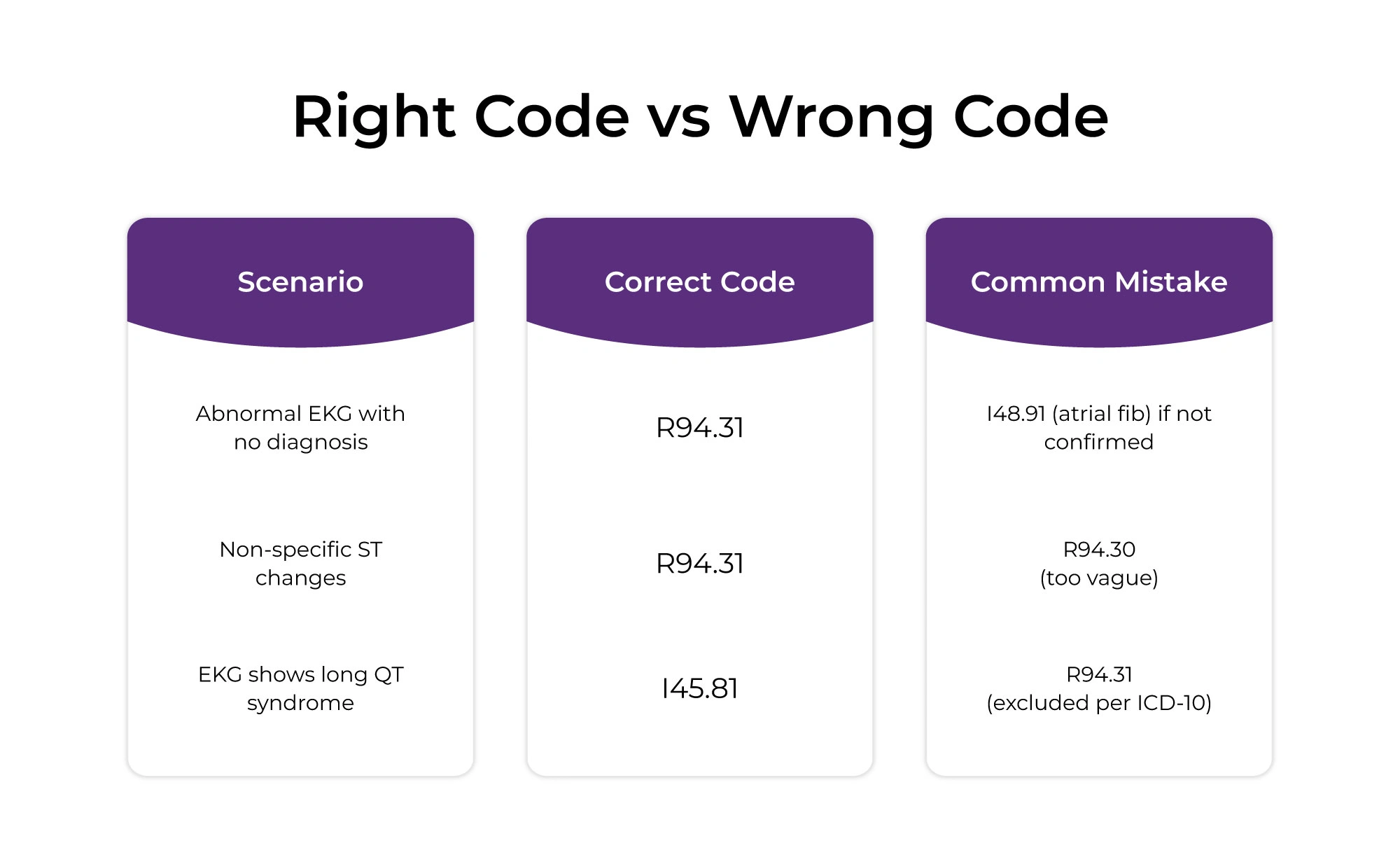 Right Code vs Wrong Code

| Scenario | Correct Code | Common Mistake |
|---|---|---|
| Abnormal EKG with no diagnosis | R94.31 | I48.91 (atrial fib) if not confirmed |
| Non-specific ST changes | R94.31 | R94.30 (too vague) |
| EKG shows long QT syndrome | I45.81 | R94.31 (excluded per ICD-10) |